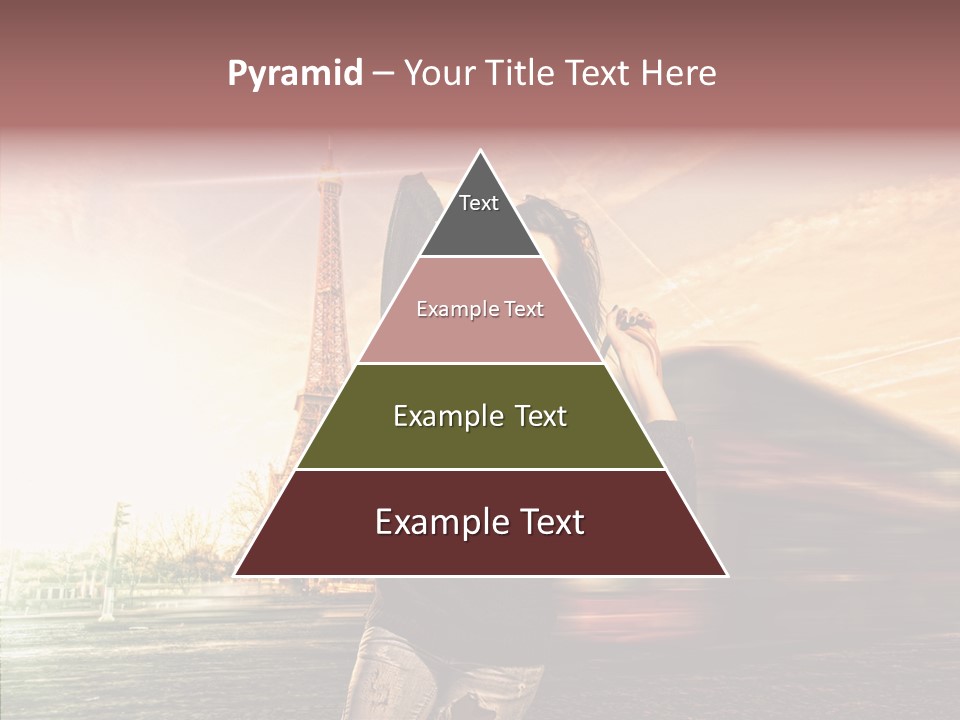 Pyramid – Your Title Text Here

Text

Example Text

Example Text

Example Text